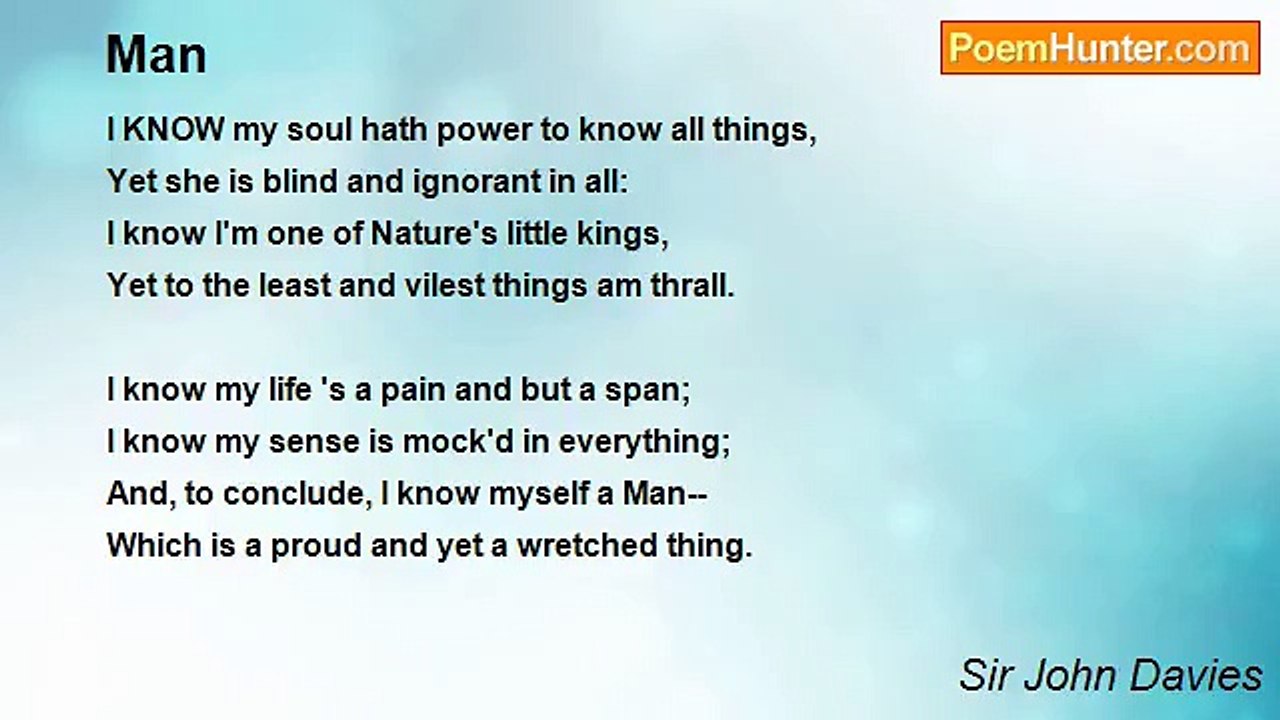 Man

PoemHunter.com

I KNOW my soul hath power to know all things,
Yet she is blind and ignorant in all:
I know I'm one of Nature's little kings,
Yet to the least and vilest things am thrall.

I know my life 's a pain and but a span;
I know my sense is mock'd in everything;
And, to conclude, I know myself a Man--
Which is a proud and yet a wretched thing.

Sir John Davies